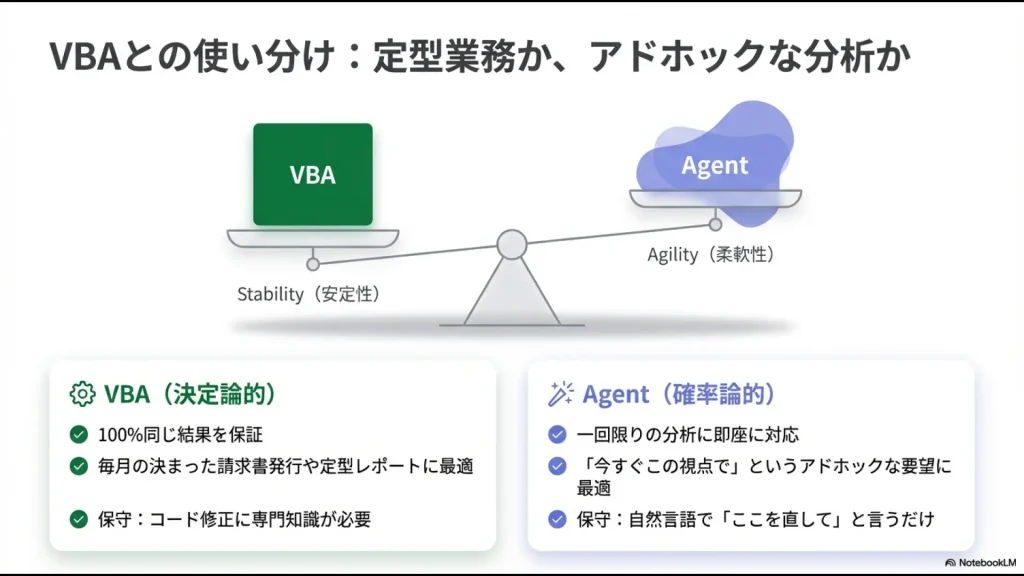 VBAとの使い分け：定型業務か、アドホックな分析か

VBA

Agent

Stability（安定性）

Agility（柔軟性）

VBA（決定論的）

100%同じ結果を保証

毎月の決まった請求書発行や定型レポートに最適

保守：コード修正に専門知識が必要

Agent（確率論的）

一回限りの分析に即座に対応

「今すぐこの視点で」というアドホックな要望に最適

保守：自然言語で「ここを直して」と言うだけ

NotebookLM